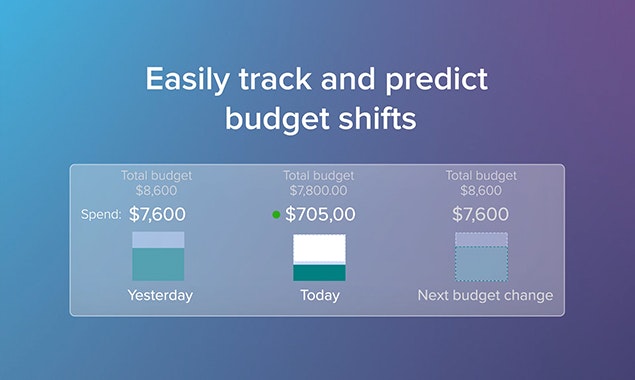 Easily track and predict budget shifts

Total budget
$8,600

Spend: $7,600

Yesterday

Total budget
$7,800.00

$705,00

Today

Total budget
$8,600

$7,600

Next budget change